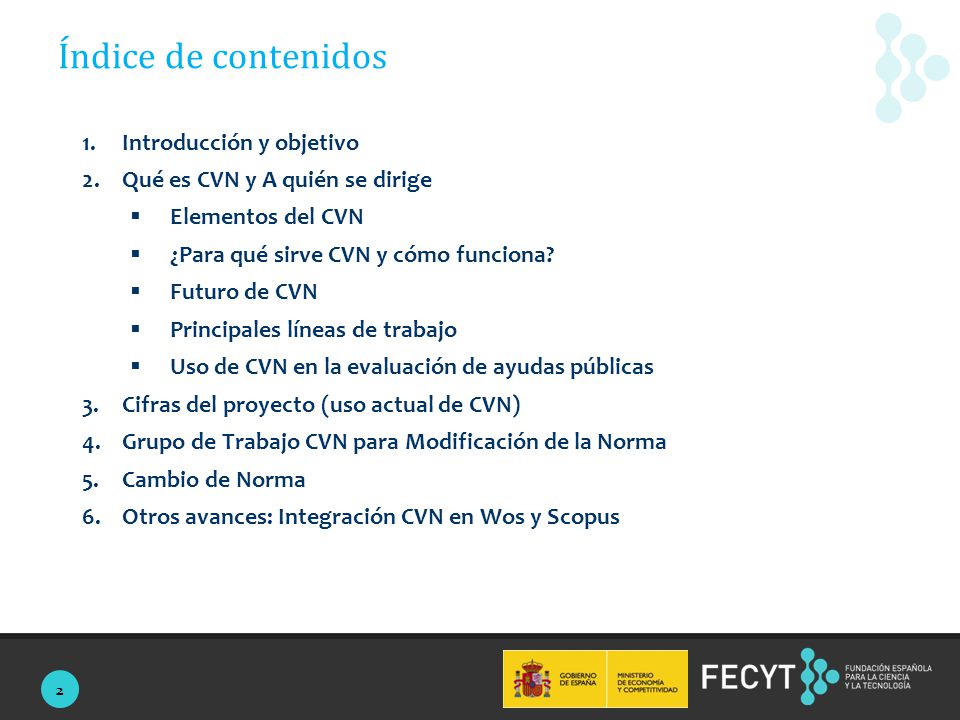 Índice de contenidos

1. Introducción y objetivo
2. Qué es CVN y A quién se dirige
   ▪ Elementos del CVN
   ▪ ¿Para qué sirve CVN y cómo funciona?
   ▪ Futuro de CVN
   ▪ Principales líneas de trabajo
   ▪ Uso de CVN en la evaluación de ayudas públicas
3. Cifras del proyecto (uso actual de CVN)
4. Grupo de Trabajo CVN para Modificación de la Norma
5. Cambio de Norma
6. Otros avances: Integración CVN en Wos y Scopus

2

GOBIERNO DE ESPAÑA

MINISTERIO DE ECONOMÍA Y COMPETITIVIDAD

FECYT

FUNDACIÓN ESPAÑOLA PARA LA CIENCIA Y LA TECNOLOGÍA